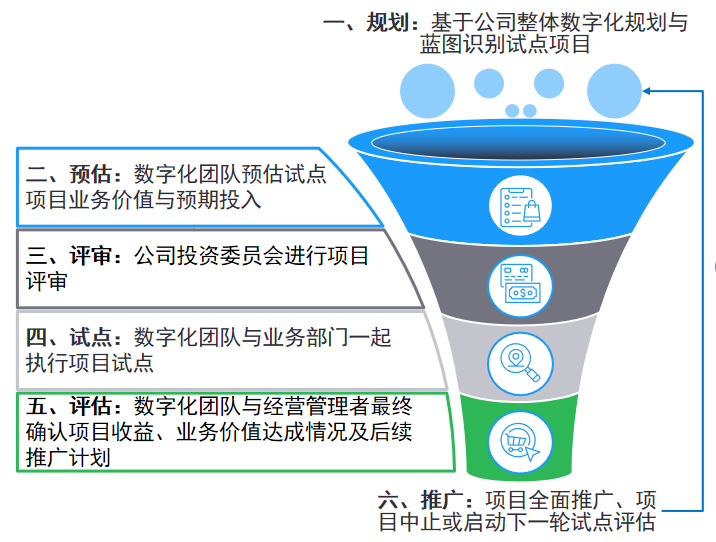 一、规划：基于公司整体数字化规划与蓝图识别试点项目

二、预估：数字化团队预估试点项目业务价值与预期投入

三、评审：公司投资委员会进行项目评审

四、试点：数字化团队与业务部门一起执行项目试点

五、评估：数字化团队与经营管理者最终确认项目收益、业务价值达成情况及后续推广计划

六、推广：项目全面推广、项目中止或启动下一轮试点评估